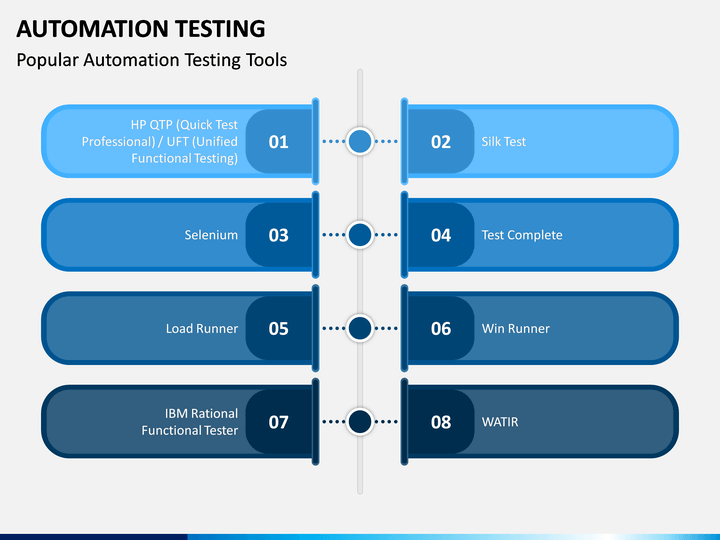 AUTOMATION TESTING

Popular Automation Testing Tools

HP QTP (Quick Test Professional) / UFT (Unified Functional Testing) 01

02 Silk Test

Selenium 03

04 Test Complete

Load Runner 05

06 Win Runner

IBM Rational Functional Tester 07

08 WATIR